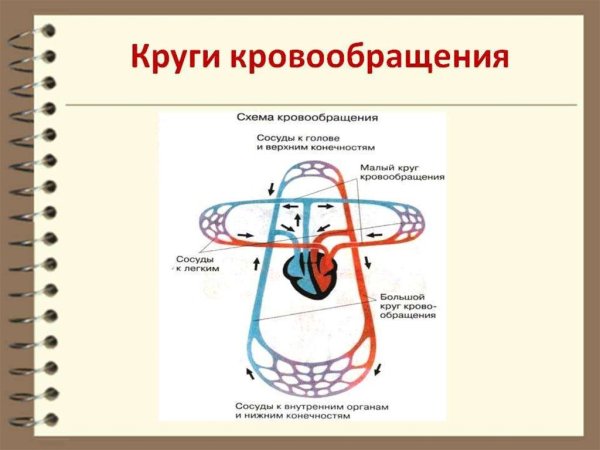 Круги кровообращения

Схема кровообращения

Сосуды к голове и верхним конечностям

Малый круг кровообращения

Сосуды к легким

Большой круг кровообращения

Сосуды к внутренним органам и нижним конечностям